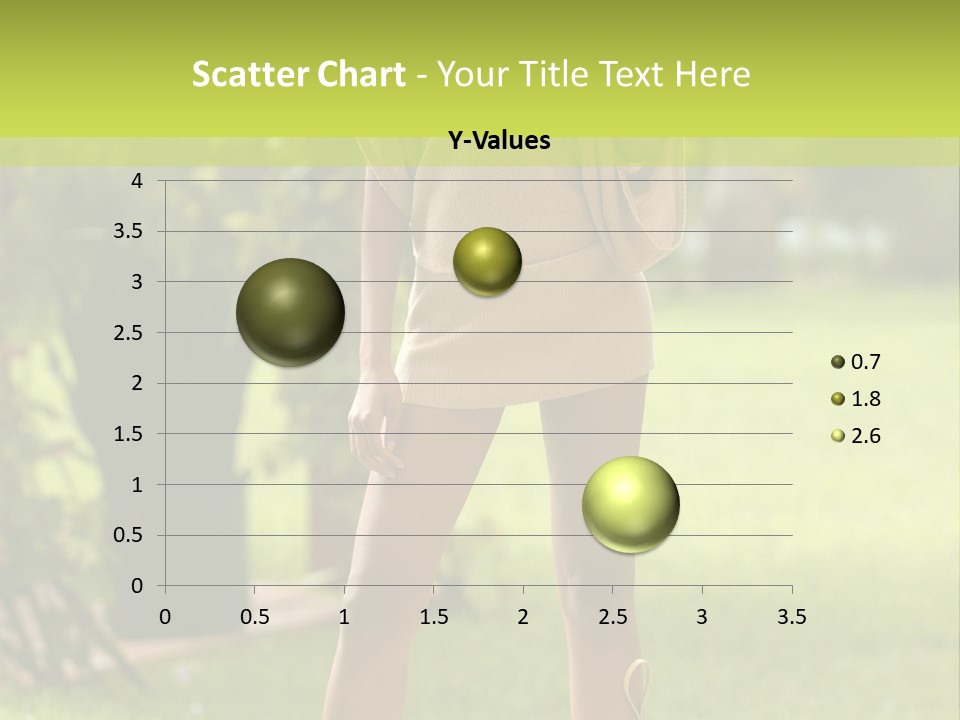 Scatter Chart - Your Title Text Here

Y-Values

4
3.5
3
2.5
2
1.5
1
0.5
0

0 0.5 1 1.5 2 2.5 3 3.5

0.7
1.8
2.6